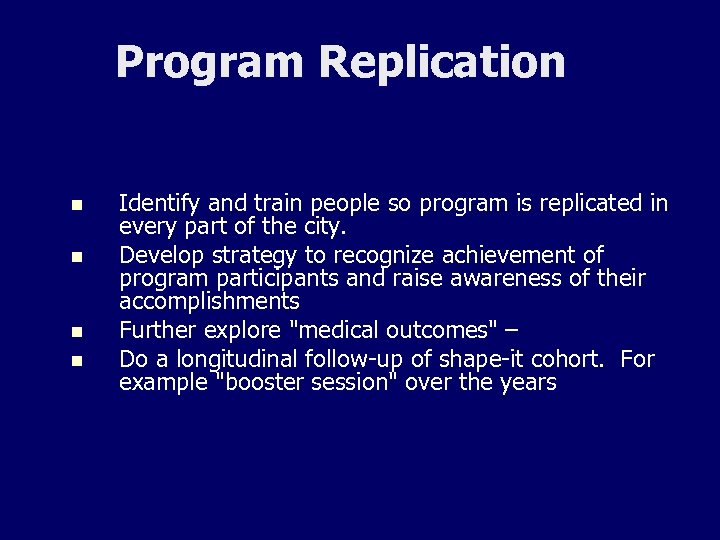 Program Replication

- Identify and train people so program is replicated in every part of the city.
- Develop strategy to recognize achievement of program participants and raise awareness of their accomplishments
- Further explore "medical outcomes" –
- Do a longitudinal follow-up of shape-it cohort. For example "booster session" over the years